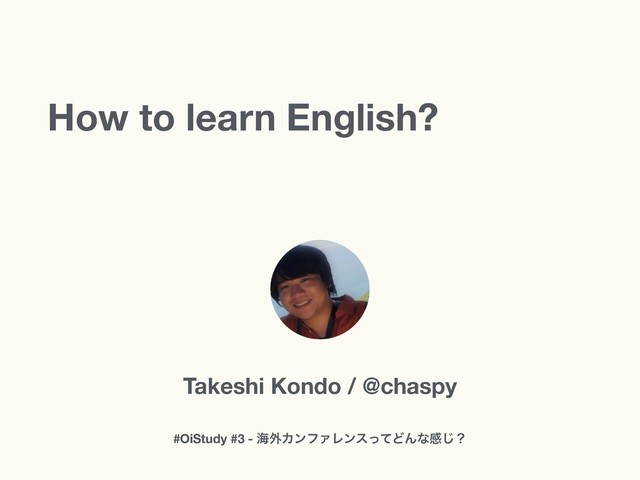 How to learn English?

Takeshi Kondo / @chaspy

#OiStudy #3 - 海外カンファレンスってどんな感じ？